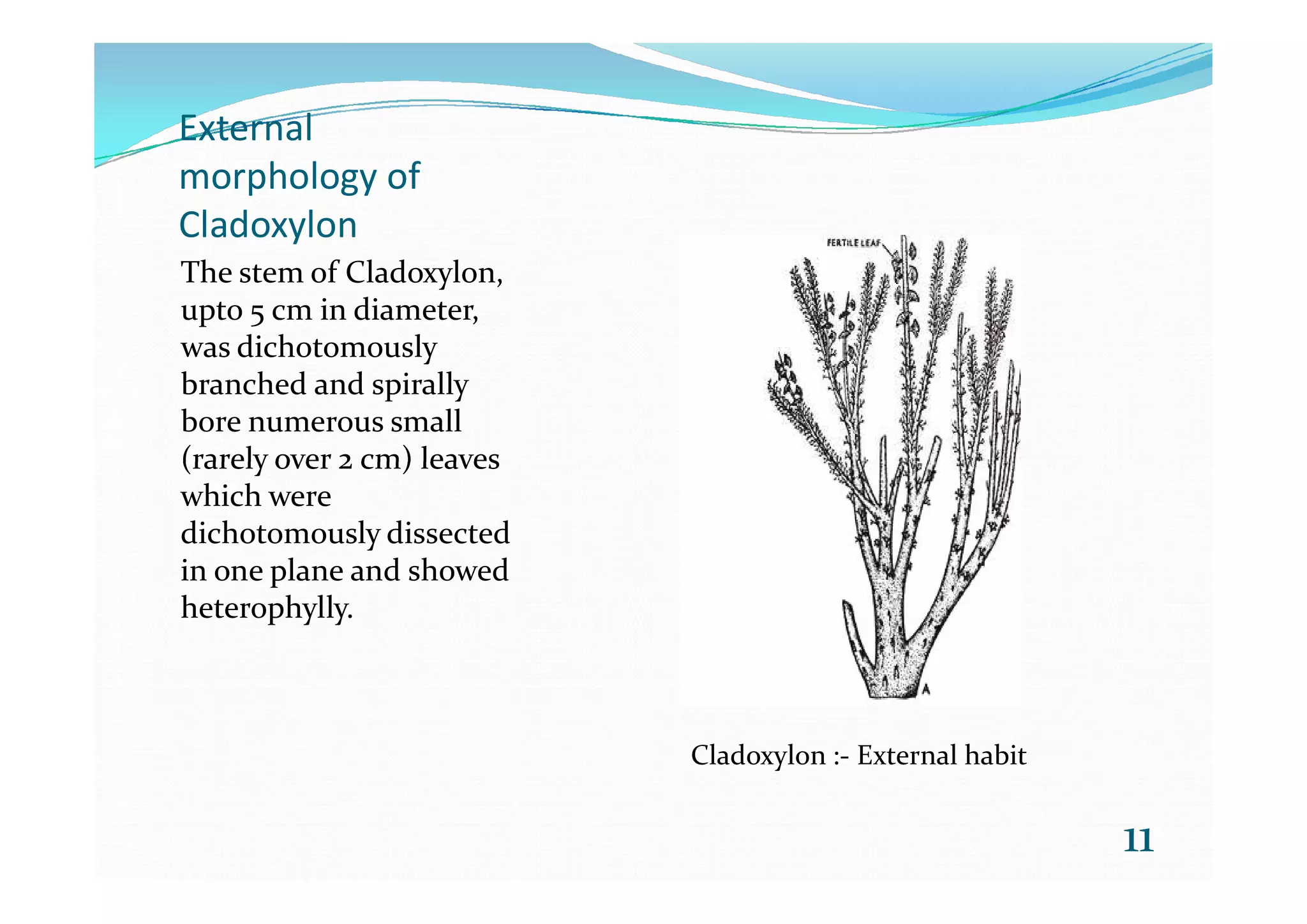 External morphology of Cladoxylon

The stem of Cladoxylon, upto 5 cm in diameter, was dichotomously branched and spirally bore numerous small (rarely over 2 cm) leaves which were dichotomously dissected in one plane and showed heterophylly.

FERTILE LEAF

A

Cladoxylon :- External habit

11